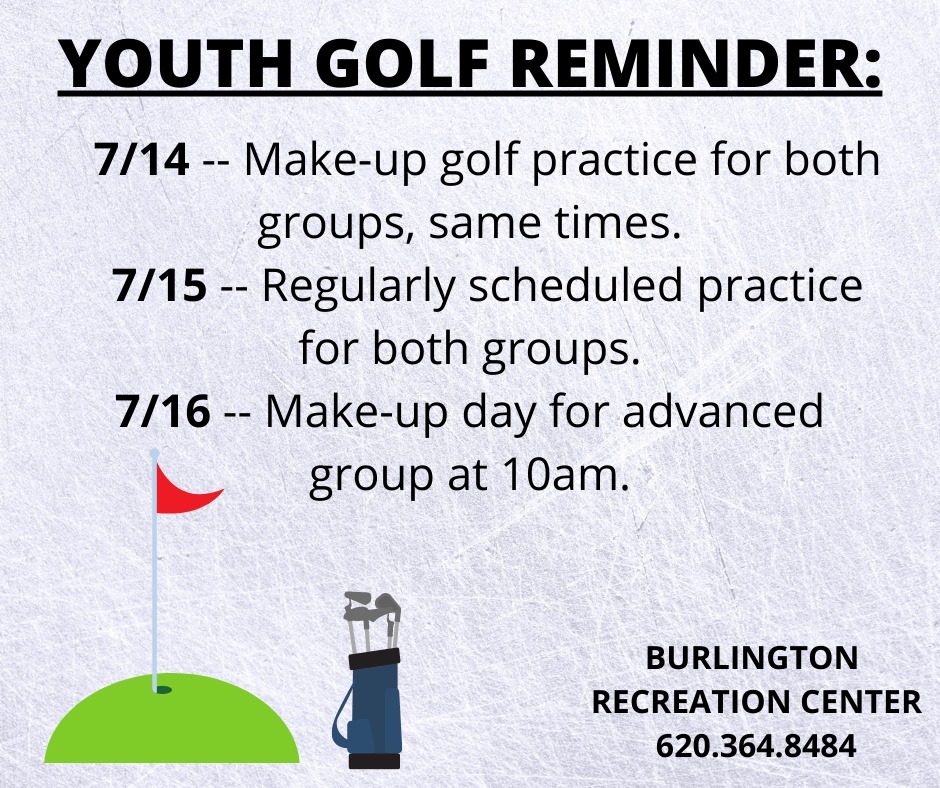 YOUTH GOLF REMINDER:

7/14 -- Make-up golf practice for both groups, same times.

7/15 -- Regularly scheduled practice for both groups.

7/16 -- Make-up day for advanced group at 10am.

BURLINGTON
RECREATION CENTER
620.364.8484